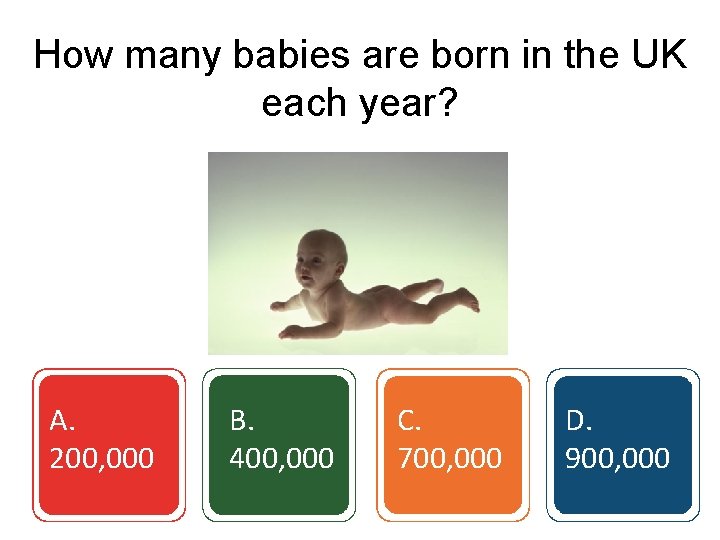 How many babies are born in the UK each year?

A.
200,000

B.
400,000

C.
700,000

D.
900,000